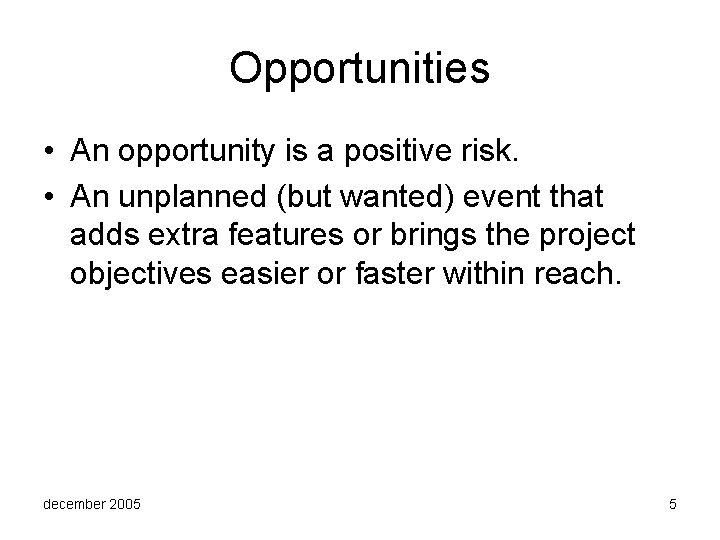 Opportunities

• An opportunity is a positive risk.
• An unplanned (but wanted) event that adds extra features or brings the project objectives easier or faster within reach.

december 2005

5